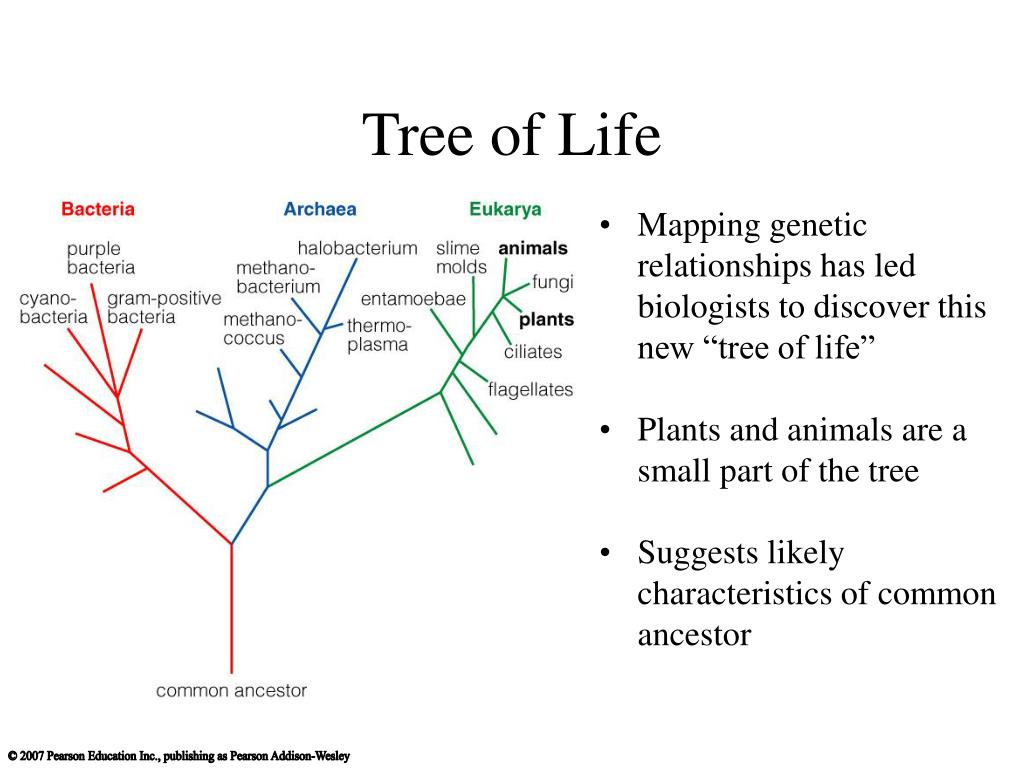 Tree of Life

Bacteria
purple bacteria
cyano-bacteria
gram-positive bacteria

Archaea
halobacterium
methano-bacterium
methano-coccus
thermo-plasma

Eukarya
slime molds
animals
fungi
entamoebae
plants
ciliates
flagellates

common ancestor

• Mapping genetic relationships has led biologists to discover this new “tree of life”

• Plants and animals are a small part of the tree

• Suggests likely characteristics of common ancestor

© 2007 Pearson Education Inc., publishing as Pearson Addison-Wesley